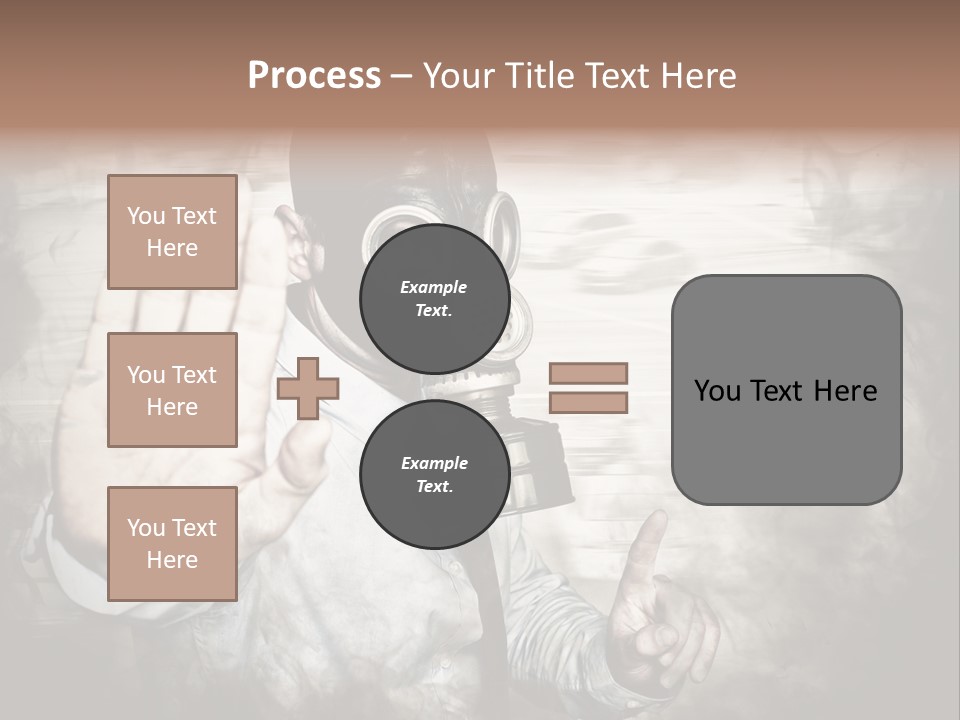 Process – Your Title Text Here

You Text Here

You Text Here

You Text Here

Example Text.

Example Text.

You Text Here